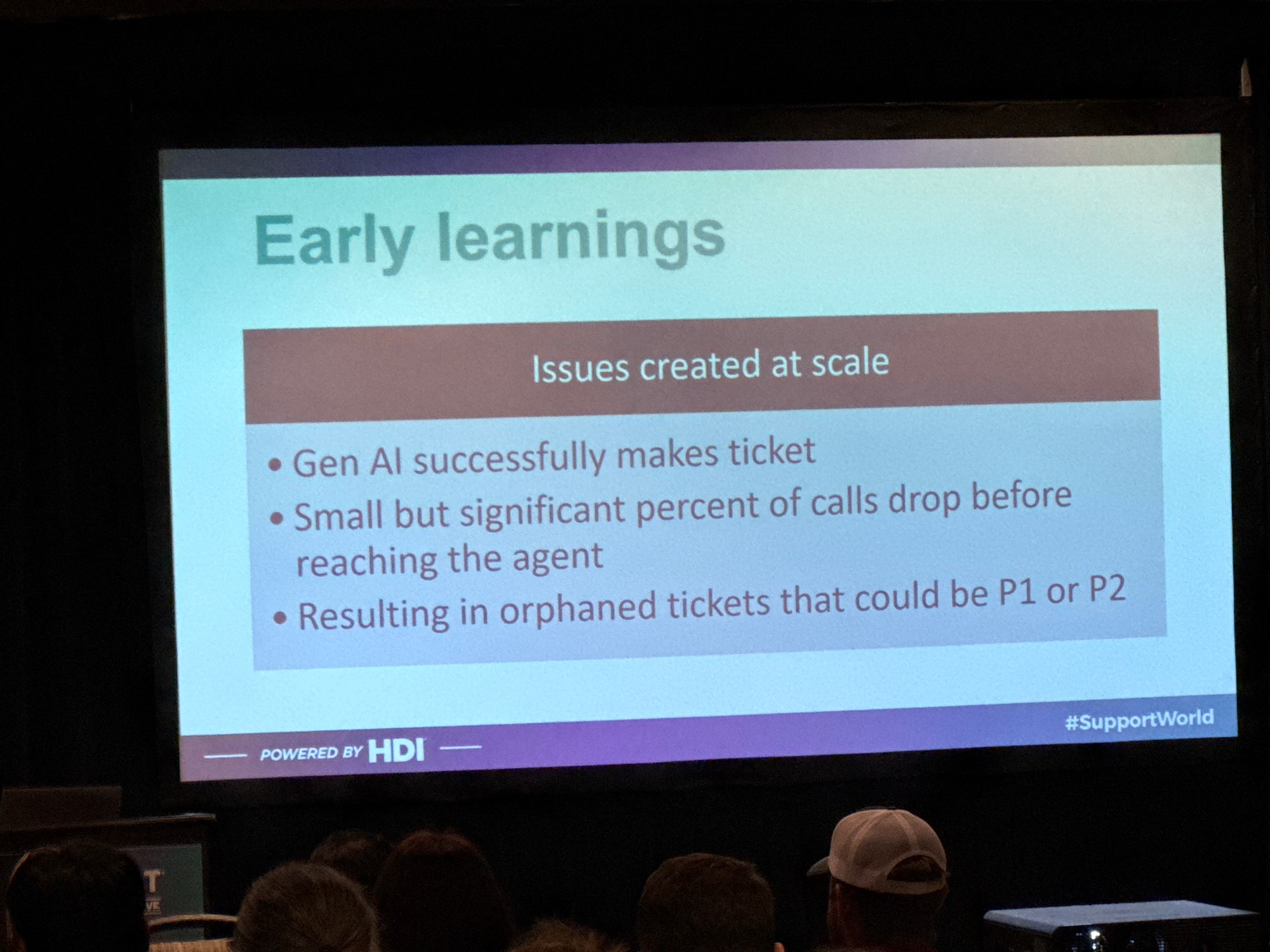 Early learnings

Issues created at scale

• Gen AI successfully makes ticket
• Small but significant percent of calls drop before reaching the agent
• Resulting in orphaned tickets that could be P1 or P2

#SupportWorld

POWERED BY HDI